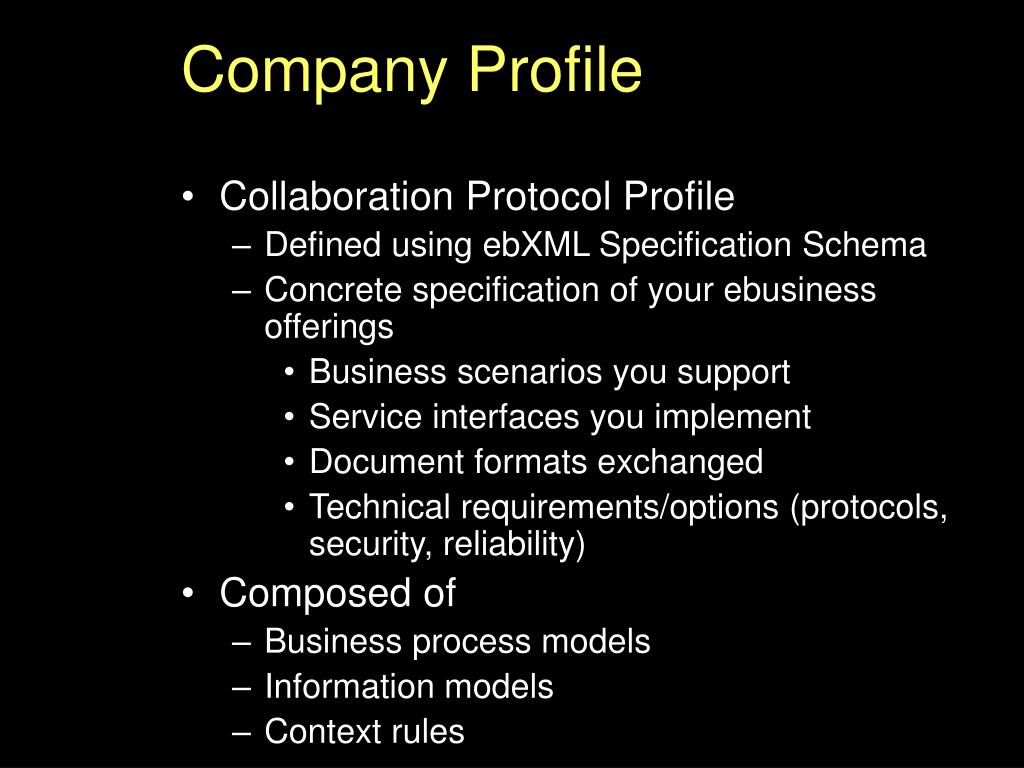 Company Profile

• Collaboration Protocol Profile
– Defined using ebXML Specification Schema
– Concrete specification of your ebusiness offerings
• Business scenarios you support
• Service interfaces you implement
• Document formats exchanged
• Technical requirements/options (protocols, security, reliability)
• Composed of
– Business process models
– Information models
– Context rules